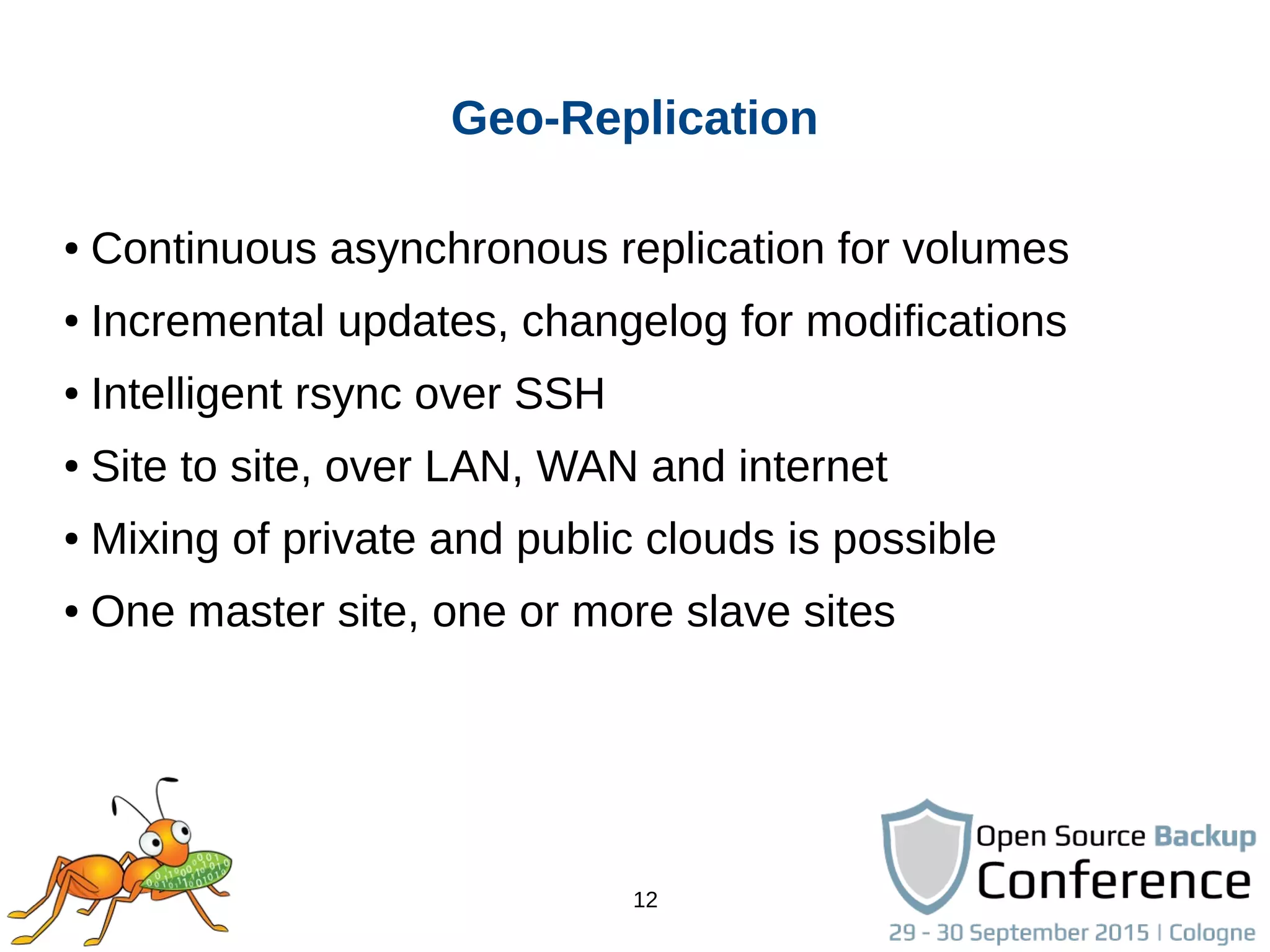 Geo-Replication

• Continuous asynchronous replication for volumes
• Incremental updates, changelog for modifications
• Intelligent rsync over SSH
• Site to site, over LAN, WAN and internet
• Mixing of private and public clouds is possible
• One master site, one or more slave sites

12

Open Source Backup Conference
29 - 30 September 2015 | Cologne